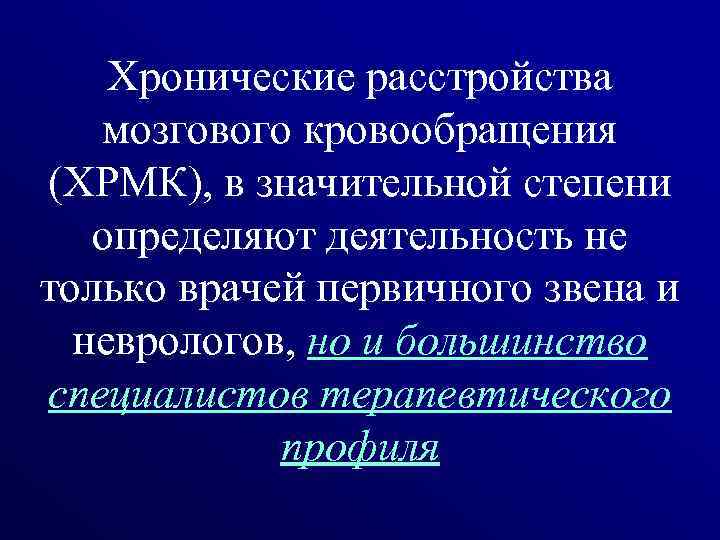 Хронические расстройства мозгового кровообращения (ХРМК), в значительной степени определяют деятельность не только врачей первичного звена и неврологов, но и большинство специалистов терапевтического профиля